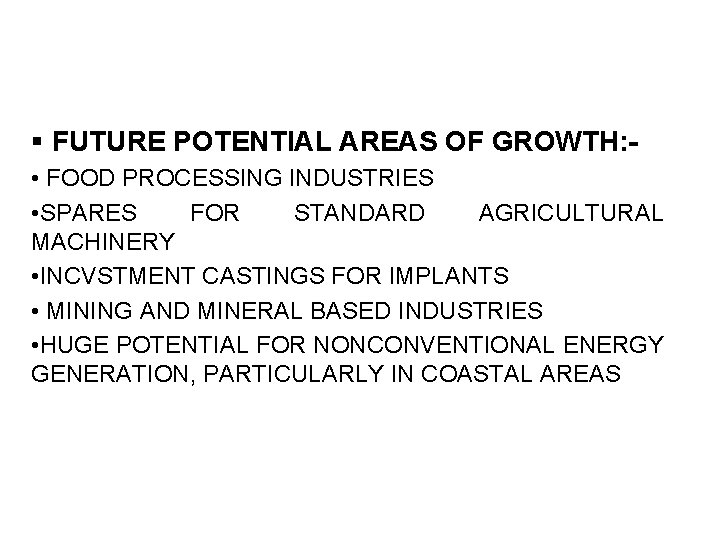 ▪ FUTURE POTENTIAL AREAS OF GROWTH:-

• FOOD PROCESSING INDUSTRIES

•SPARES FOR STANDARD AGRICULTURAL MACHINERY

•INCVSTMENT CASTINGS FOR IMPLANTS

• MINING AND MINERAL BASED INDUSTRIES

•HUGE POTENTIAL FOR NONCONVENTIONAL ENERGY GENERATION, PARTICULARLY IN COASTAL AREAS